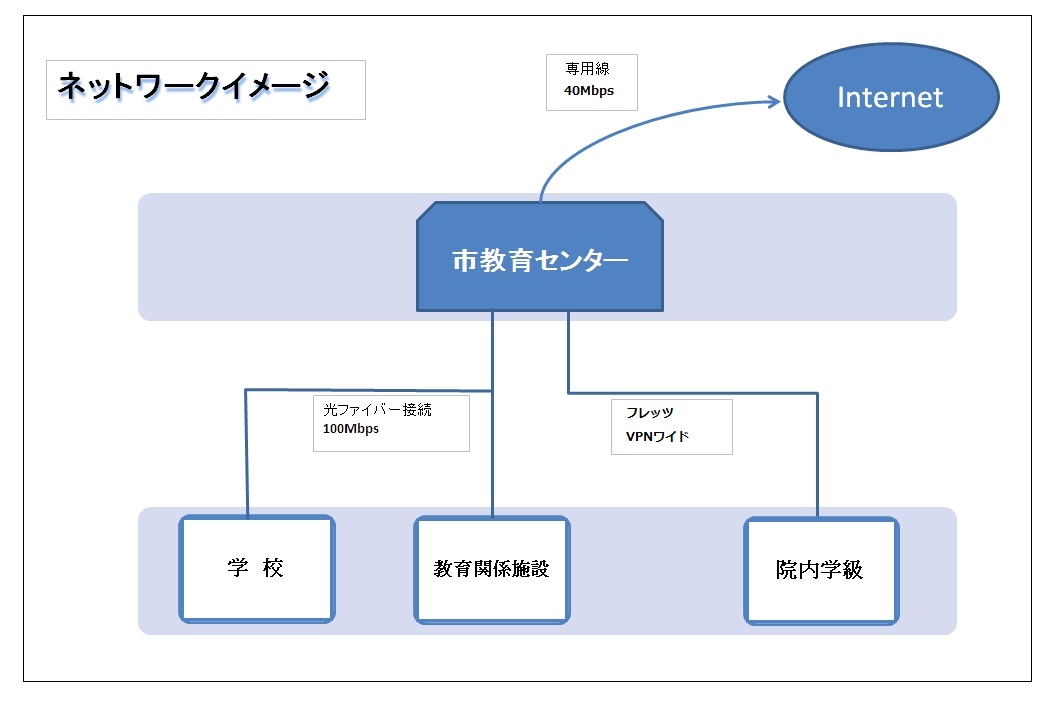 ネットワークイメージ

専用線
40Mbps

Internet

市教育センター

光ファイバー接続
100Mbps

フレッツ
VPNワイド

学　校

教育関係施設

院内学級